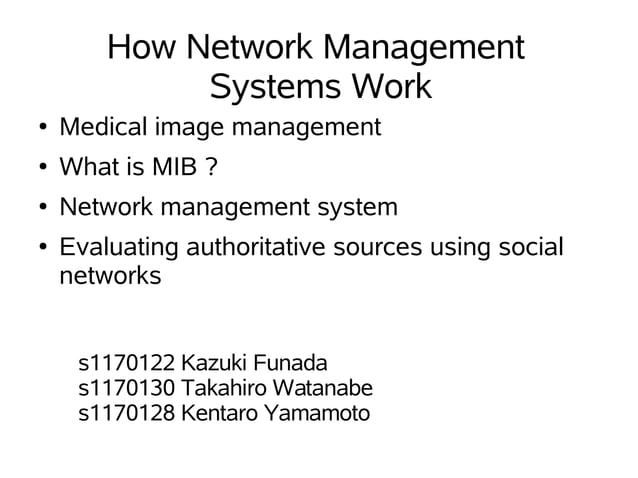 How Network Management Systems Work

• Medical image management
• What is MIB ?
• Network management system
• Evaluating authoritative sources using social networks

s1170122 Kazuki Funada
s1170130 Takahiro Watanabe
s1170128 Kentaro Yamamoto